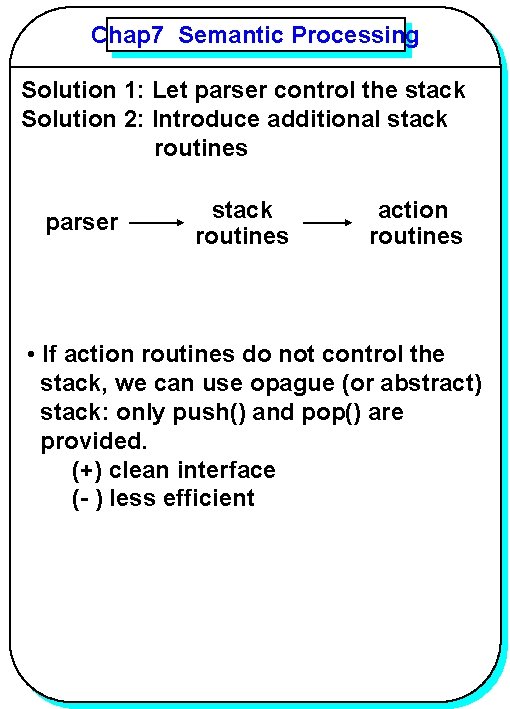 Chap7 Semantic Processing

Solution 1: Let parser control the stack
Solution 2: Introduce additional stack routines

parser → stack routines → action routines

• If action routines do not control the stack, we can use opague (or abstract) stack: only push() and pop() are provided.
(+) clean interface
(- ) less efficient